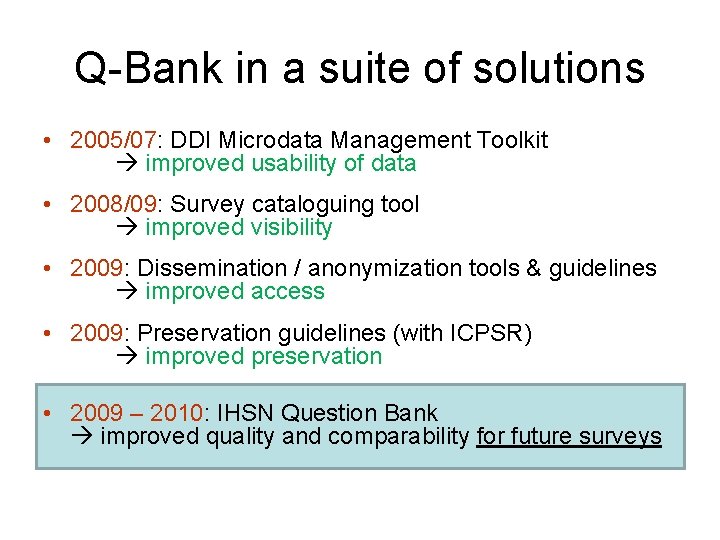 Q-Bank in a suite of solutions

• 2005/07: DDI Microdata Management Toolkit
→ improved usability of data

• 2008/09: Survey cataloguing tool
→ improved visibility

• 2009: Dissemination / anonymization tools & guidelines
→ improved access

• 2009: Preservation guidelines (with ICPSR)
→ improved preservation

• 2009 – 2010: IHSN Question Bank
→ improved quality and comparability for future surveys